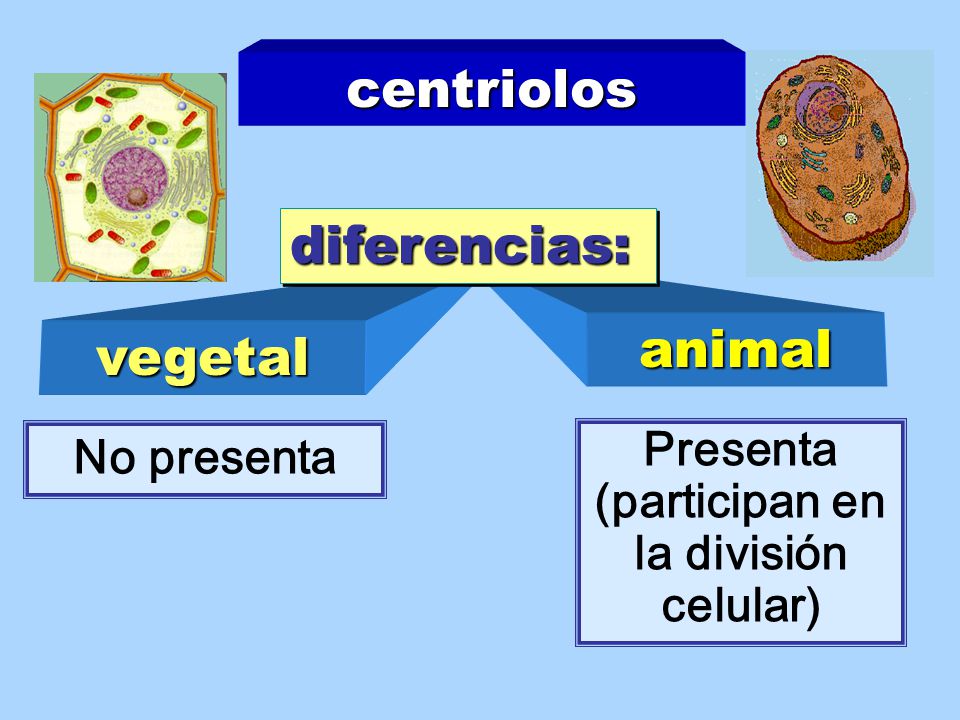 centriolos

diferencias:

vegetal

animal

No presenta

Presenta (participan en la división celular)